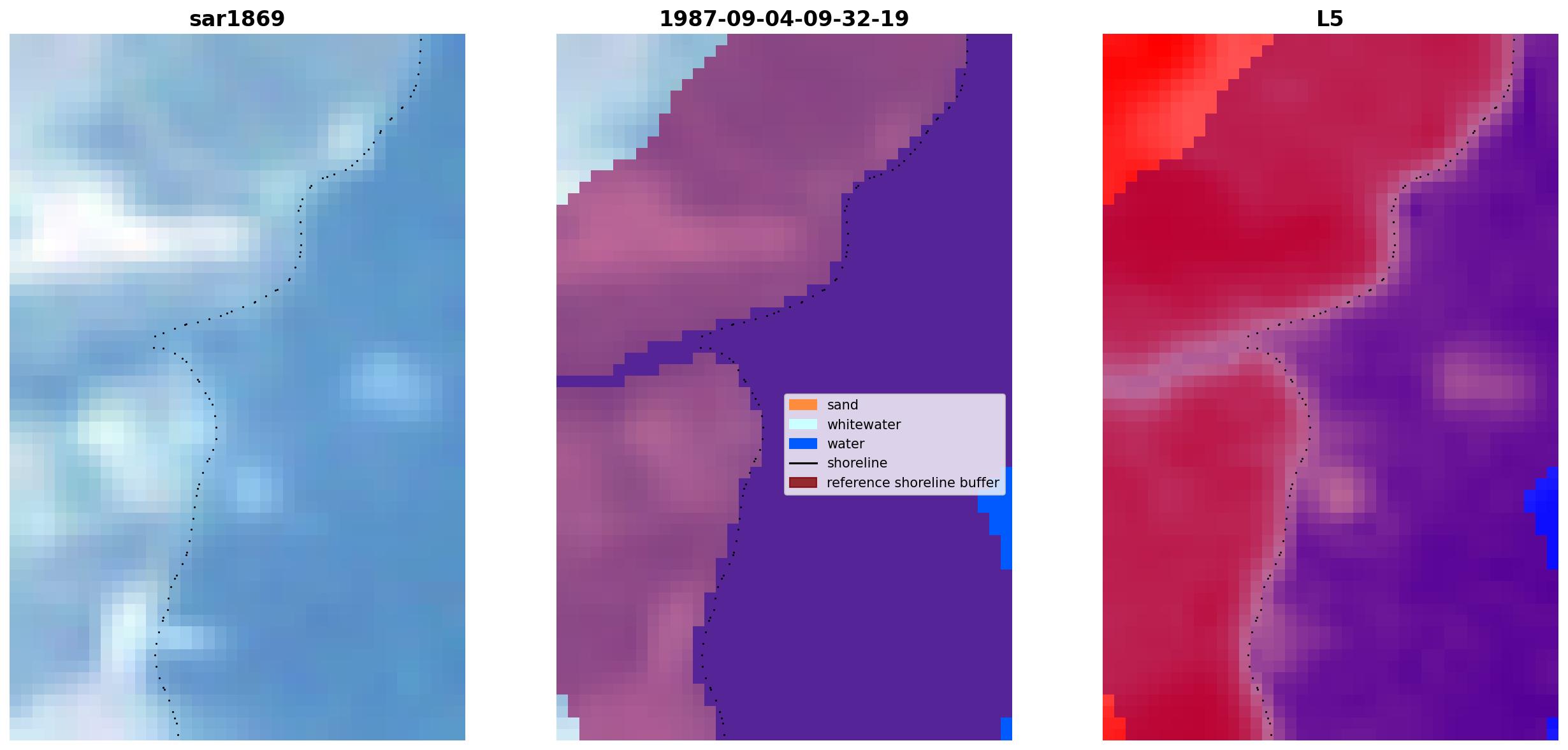 sar1869

1987-09-04-09-32-19

L5

sand
whitewater
water
shoreline
reference shoreline buffer